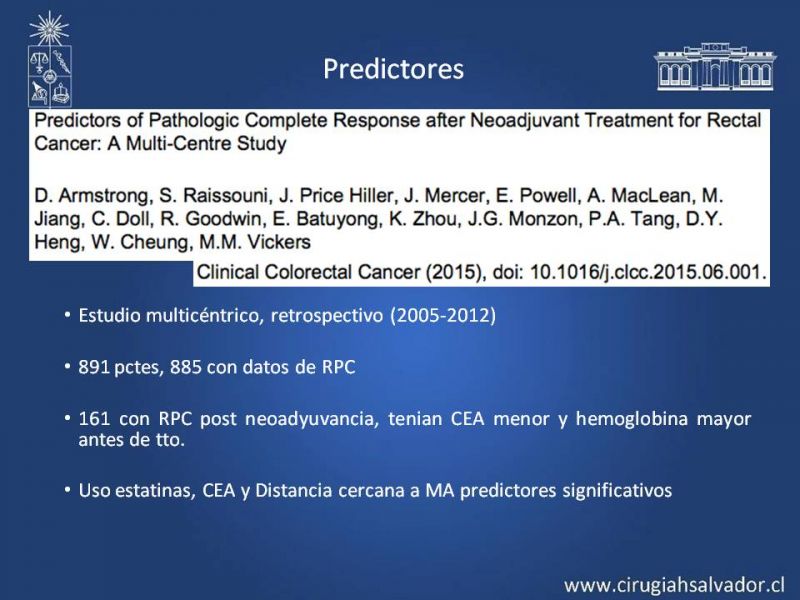 Predictores

Predictors of Pathologic Complete Response after Neoadjuvant Treatment for Rectal Cancer: A Multi-Centre Study

D. Armstrong, S. Raissouni, J. Price Hiller, J. Mercer, E. Powell, A. MacLean, M. Jiang, C. Doll, R. Goodwin, E. Batuyong, K. Zhou, J.G. Monzon, P.A. Tang, D.Y. Heng, W. Cheung, M.M. Vickers

Clinical Colorectal Cancer (2015), doi: 10.1016/j.clcc.2015.06.001.

• Estudio multicéntrico, retrospectivo (2005-2012)

• 891 pctes, 885 con datos de RPC

• 161 con RPC post neoadyuvancia, tenian CEA menor y hemoglobina mayor antes de tto.

• Uso estatinas, CEA y Distancia cercana a MA predictores significativos

www.cirugiahsalvador.cl